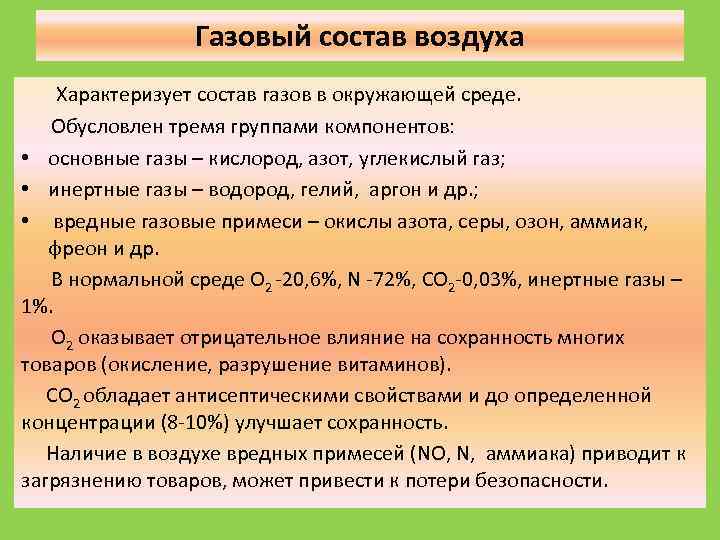 Газовый состав воздуха

Характеризует состав газов в окружающей среде.

Обусловлен тремя группами компонентов:

• основные газы – кислород, азот, углекислый газ;
• инертные газы – водород, гелий, аргон и др.;
• вредные газовые примеси – окислы азота, серы, озон, аммиак, фреон и др.

В нормальной среде $O_2$ -20,6%, N -72%, $CO_2$-0,03%, инертные газы – 1%.

$O_2$ оказывает отрицательное влияние на сохранность многих товаров (окисление, разрушение витаминов).

$CO_2$ обладает антисептическими свойствами и до определенной концентрации (8-10%) улучшает сохранность.

Наличие в воздухе вредных примесей (NO, N, аммиака) приводит к загрязнению товаров, может привести к потери безопасности.